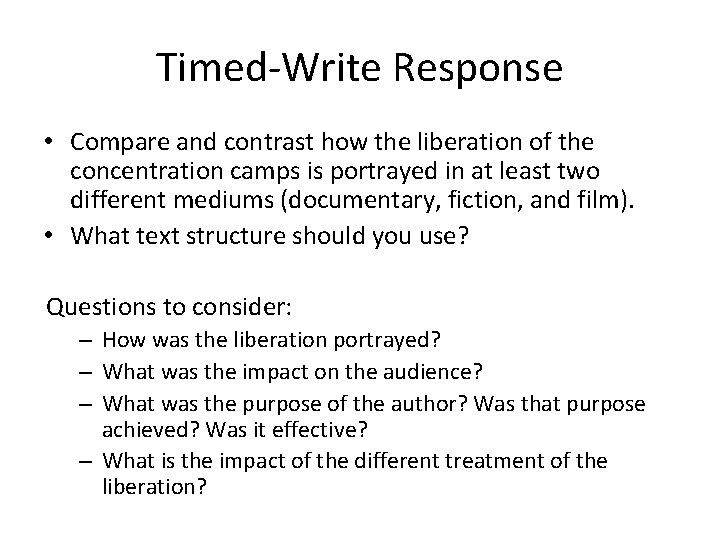 Timed-Write Response

• Compare and contrast how the liberation of the concentration camps is portrayed in at least two different mediums (documentary, fiction, and film).
• What text structure should you use?

Questions to consider:
– How was the liberation portrayed?
– What was the impact on the audience?
– What was the purpose of the author? Was that purpose achieved? Was it effective?
– What is the impact of the different treatment of the liberation?